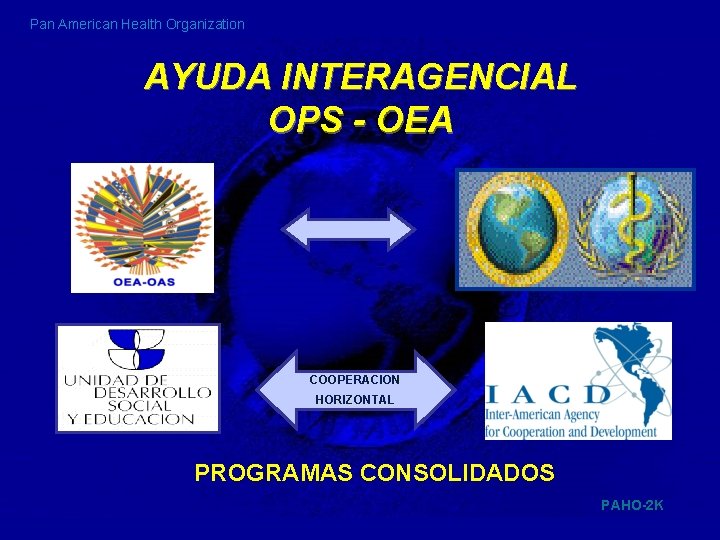 Pan American Health Organization

AYUDA INTERAGENCIAL
OPS - OEA

OEA-OAS

UNIDAD DE DESARROLLO SOCIAL Y EDUCACION

COOPERACION HORIZONTAL

IACD
Inter-American Agency for Cooperation and Development

PROGRAMAS CONSOLIDADOS

PAHO-2K